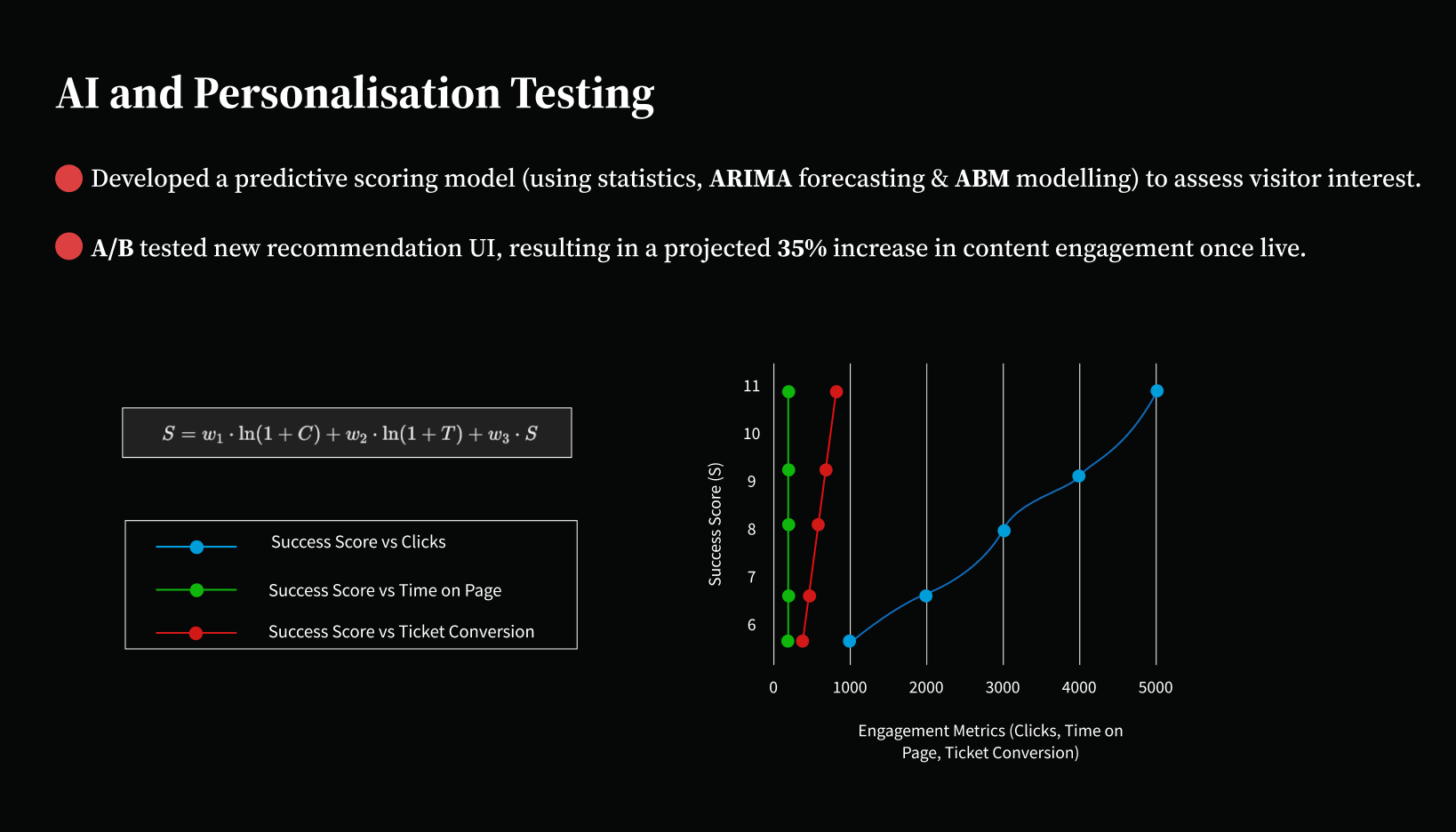 AI and Personalisation Testing

• Developed a predictive scoring model (using statistics, ARIMA forecasting & ABM modelling) to assess visitor interest.

• A/B tested new recommendation UI, resulting in a projected 35% increase in content engagement once live.

$S = w_1 \cdot \ln(1 + C) + w_2 \cdot \ln(1 + T) + w_3 \cdot S$

Success Score vs Clicks
Success Score vs Time on Page
Success Score vs Ticket Conversion

Success Score (S)
11
10
9
8
7
6
0
1000
2000
3000
4000
5000
Engagement Metrics (Clicks, Time on Page, Ticket Conversion)